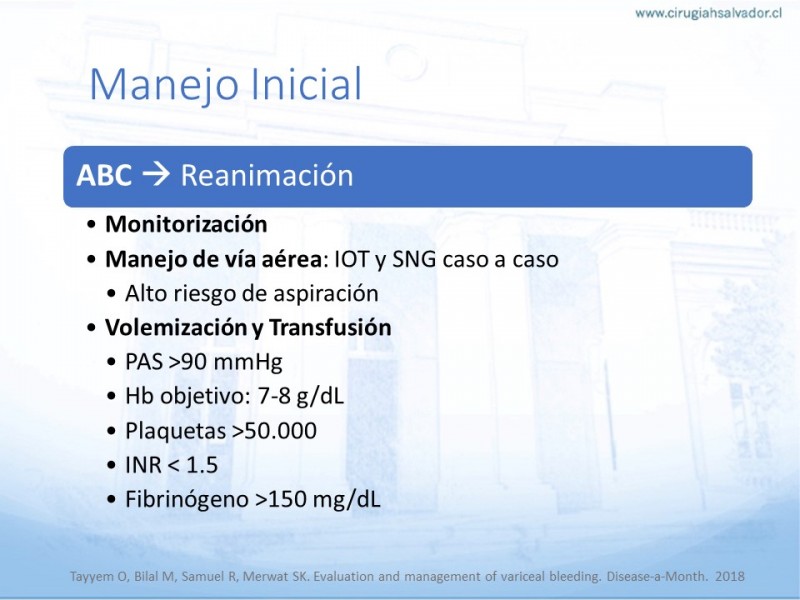 www.cirugiahsalvador.cl

Manejo Inicial

ABC → Reanimación

• Monitorización
• Manejo de vía aérea: IOT y SNG caso a caso
  • Alto riesgo de aspiración
• Volemización y Transfusión
  • PAS >90 mmHg
  • Hb objetivo: 7-8 g/dL
  • Plaquetas >50.000
  • INR < 1.5
  • Fibrinógeno >150 mg/dL

Tayyem O, Bilal M, Samuel R, Merwat SK. Evaluation and management of variceal bleeding. Disease-a-Month. 2018